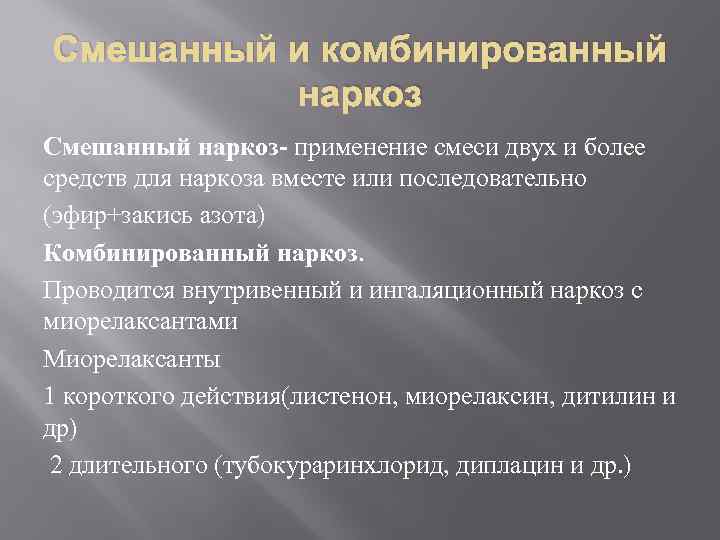 Смешанный и комбинированный наркоз

Смешанный наркоз- применение смеси двух и более средств для наркоза вместе или последовательно

(эфир+закись азота)

Комбинированный наркоз.

Проводится внутривенный и ингаляционный наркоз с миорелаксантами

Миорелаксанты

1 короткого действия(листенон, миорелаксин, дитилин и др)

2 длительного (тубокураринхлорид, диплацин и др.)